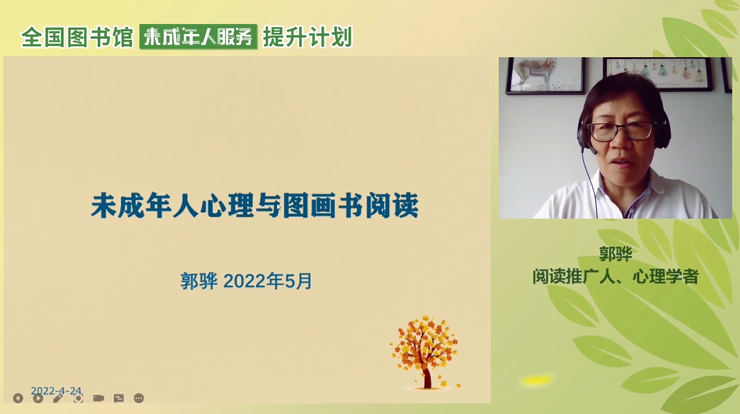 全国图书馆 未成年人服务 提升计划

未成年人心理与图画书阅读

郭骅 2022年5月

2022-4-24

郭骅
阅读推广人、心理学者